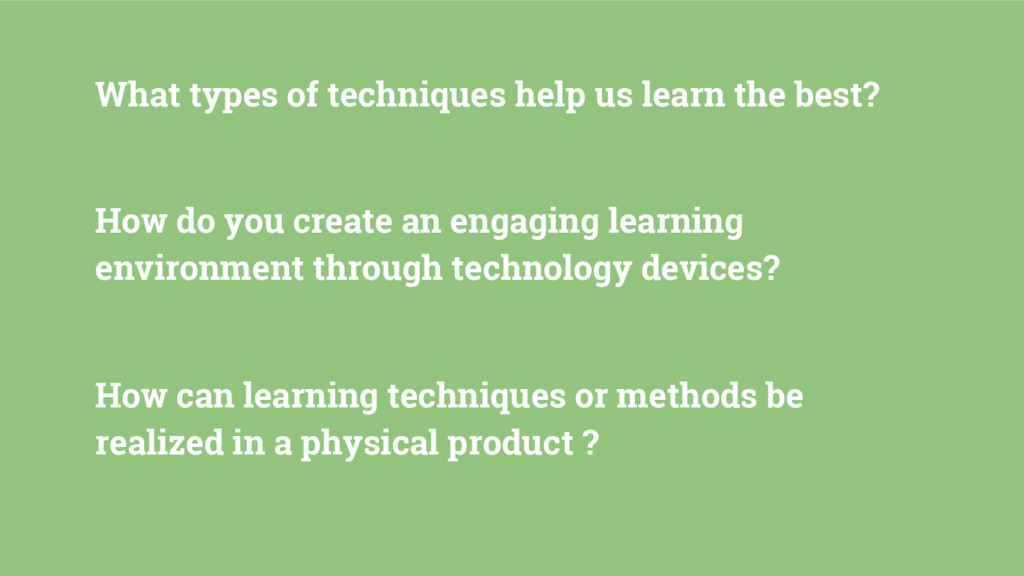 What types of techniques help us learn the best?

How do you create an engaging learning environment through technology devices?

How can learning techniques or methods be realized in a physical product ?